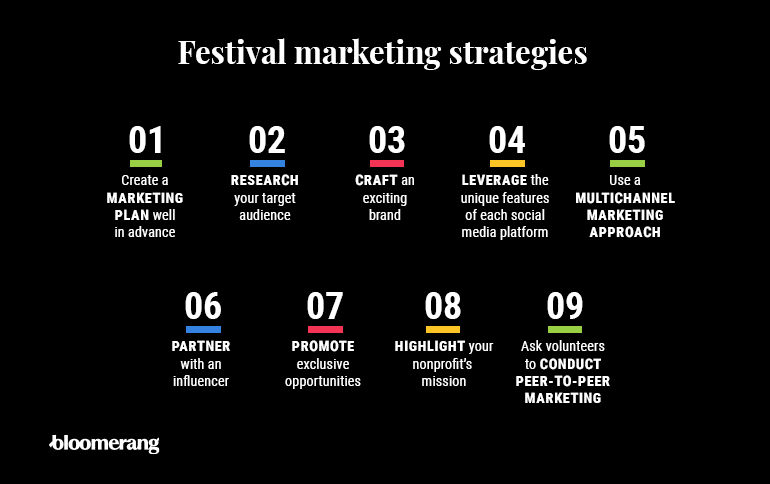 Festival marketing strategies

01
Create a MARKETING PLAN well in advance

02
RESEARCH your target audience

03
CRAFT an exciting brand

04
LEVERAGE the unique features of each social media platform

05
Use a MULTICHANNEL MARKETING APPROACH

06
PARTNER with an influencer

07
PROMOTE exclusive opportunities

08
HIGHLIGHT your nonprofit's mission

09
Ask volunteers to CONDUCT PEER-TO-PEER MARKETING

bloomerang